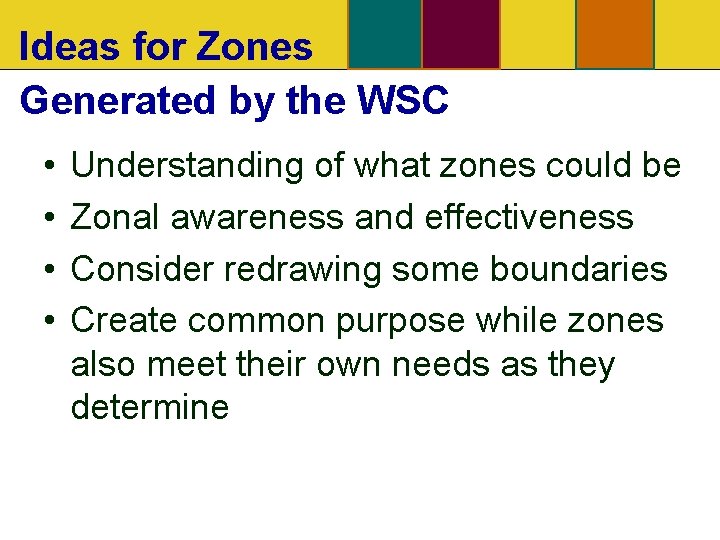 Ideas for Zones

Generated by the WSC

• Understanding of what zones could be
• Zonal awareness and effectiveness
• Consider redrawing some boundaries
• Create common purpose while zones also meet their own needs as they determine